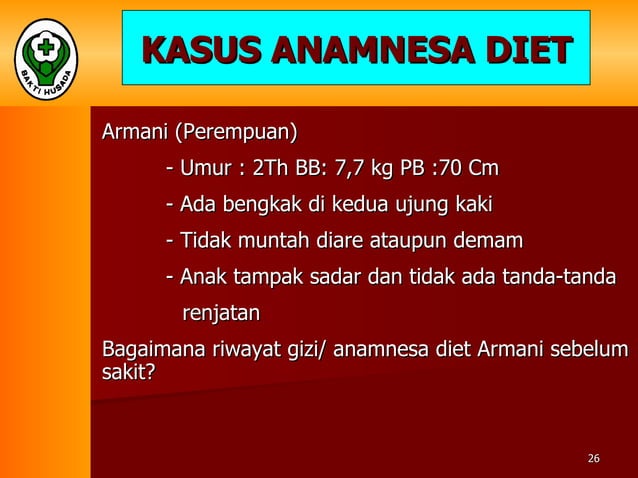 BAKTI HUSADA

KASUS ANAMNESA DIET

Armani (Perempuan)

- Umur : 2Th BB: 7,7 kg PB :70 Cm

- Ada bengkak di kedua ujung kaki

- Tidak muntah diare ataupun demam

- Anak tampak sadar dan tidak ada tanda-tanda renjatan

Bagaimana riwayat gizi/ anamnesa diet Armani sebelum sakit?

26